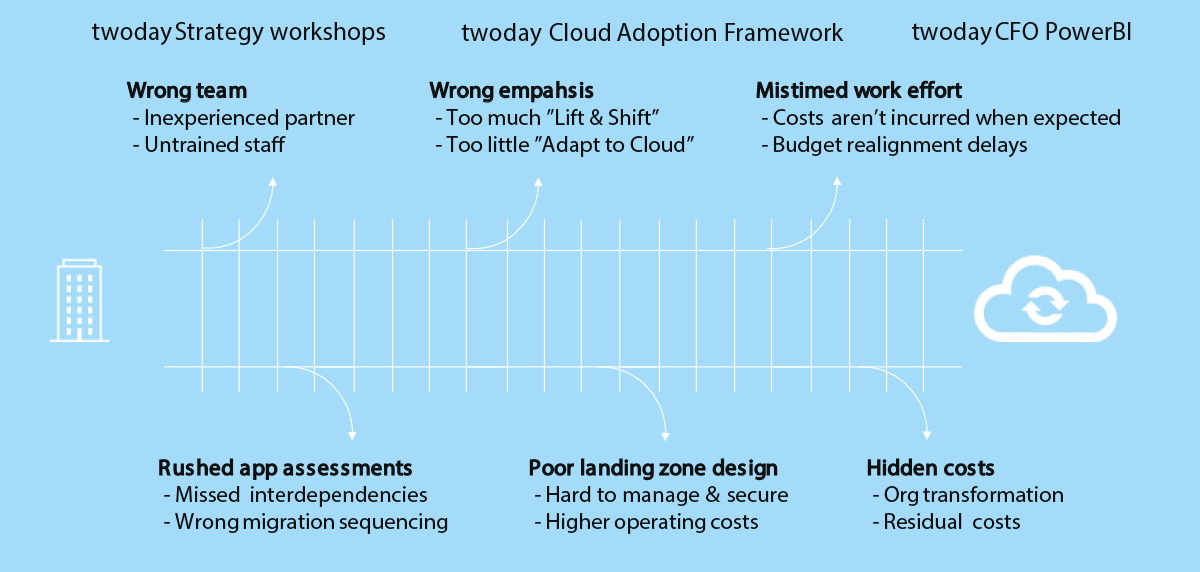 twoday Strategy workshops

twoday Cloud Adoption Framework

twoday CFO PowerBI

Wrong team
- Inexperienced partner
- Untrained staff

Wrong empahsis
- Too much "Lift & Shift"
- Too little "Adapt to Cloud"

Mistimed work effort
- Costs aren't incurred when expected
- Budget realignment delays

Rushed app assessments
- Missed interdependencies
- Wrong migration sequencing

Poor landing zone design
- Hard to manage & secure
- Higher operating costs

Hidden costs
- Org transformation
- Residual costs